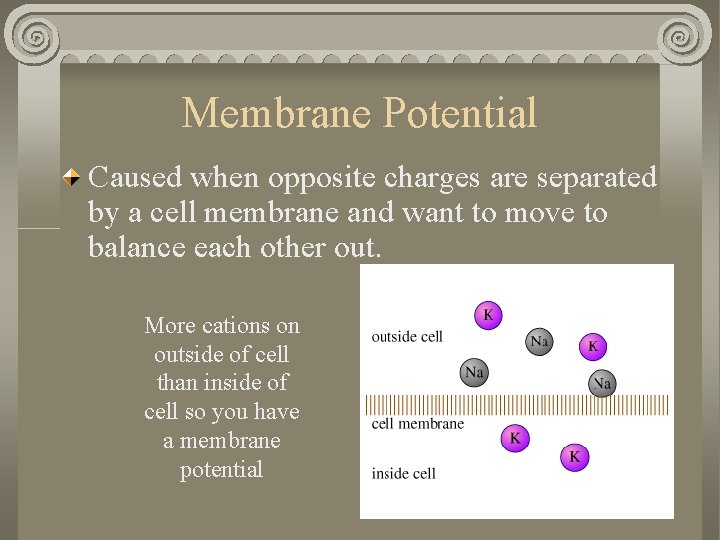 Membrane Potential

Caused when opposite charges are separated by a cell membrane and want to move to balance each other out.

More cations on outside of cell than inside of cell so you have a membrane potential

outside cell

K

Na

K

Na

Na

cell membrane

K

K

inside cell